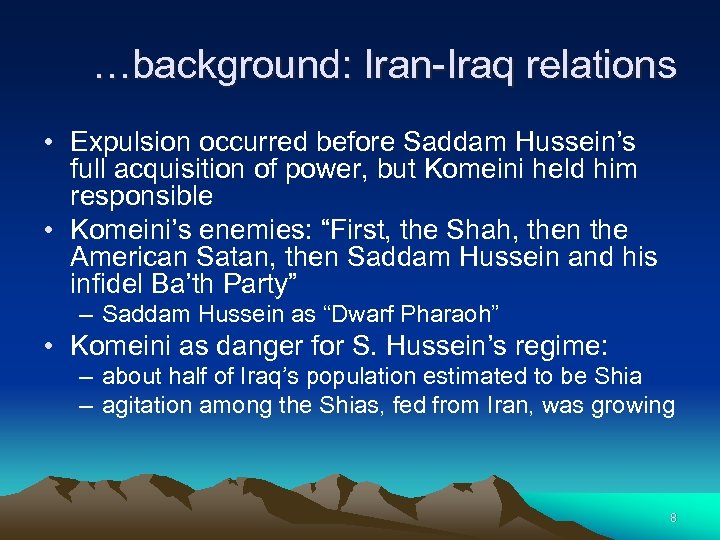 …background: Iran-Iraq relations

• Expulsion occurred before Saddam Hussein’s full acquisition of power, but Komeini held him responsible
• Komeini’s enemies: “First, the Shah, then the American Satan, then Saddam Hussein and his infidel Ba’th Party”
– Saddam Hussein as “Dwarf Pharaoh”
• Komeini as danger for S. Hussein’s regime:
– about half of Iraq’s population estimated to be Shia
– agitation among the Shias, fed from Iran, was growing

8